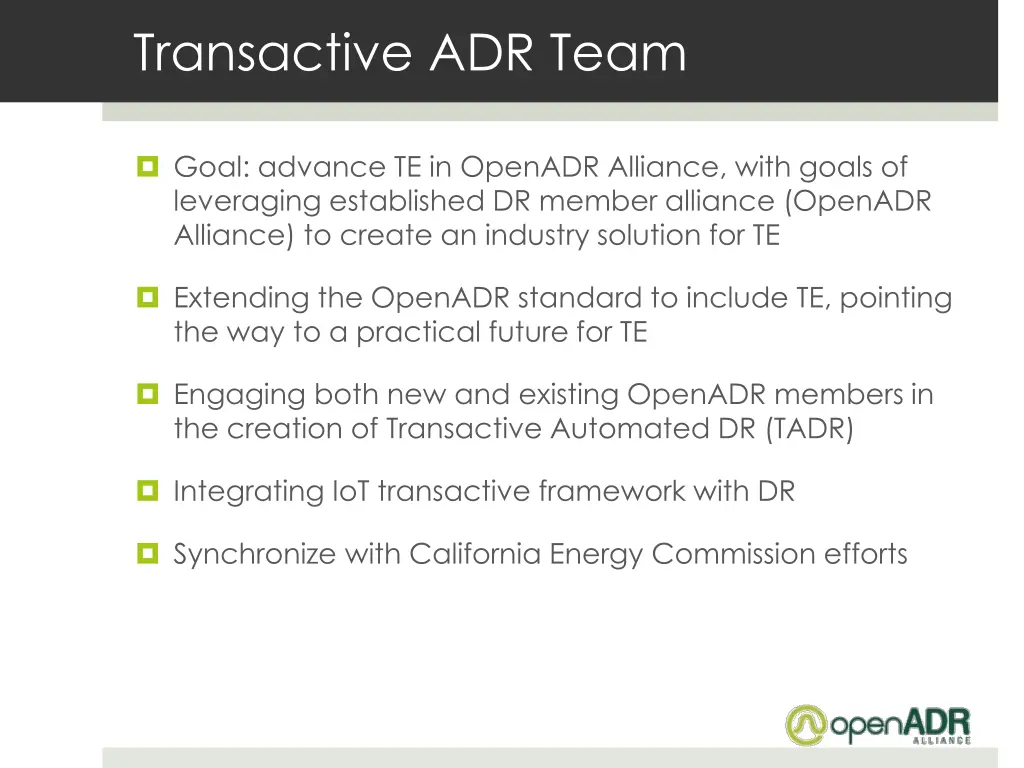 Transactive ADR Team

Goal: advance TE in OpenADR Alliance, with goals of leveraging established DR member alliance (OpenADR Alliance) to create an industry solution for TE

Extending the OpenADR standard to include TE, pointing the way to a practical future for TE

Engaging both new and existing OpenADR members in the creation of Transactive Automated DR (TADR)

Integrating IoT transactive framework with DR

Synchronize with California Energy Commission efforts

openADR ALLIANCE